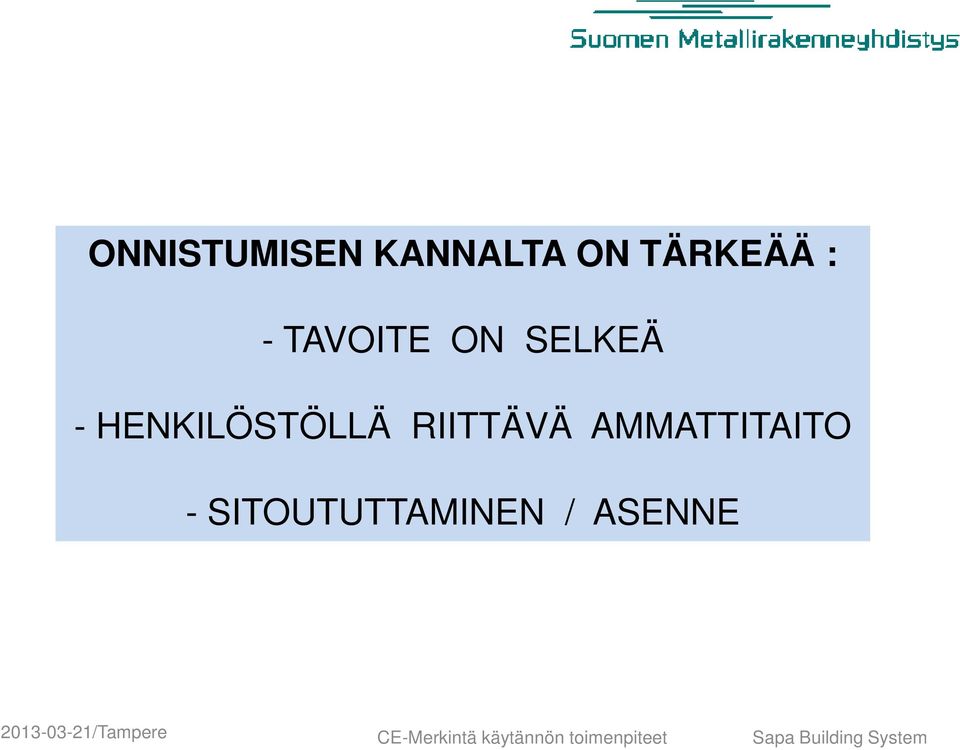 Suomen Metallirakenneyhdistys

ONNISTUMISEN KANNALTA ON TÄRKEÄÄ :

- TAVOITE ON SELKEÄ

- HENKILÖSTÖLLÄ RIITTÄVÄ AMMATTITAITO

- SITOUTUTTAMINEN / ASENNE

2013-03-21/Tampere

CE-Merkintä käytännön toimenpiteet

Sapa Building System